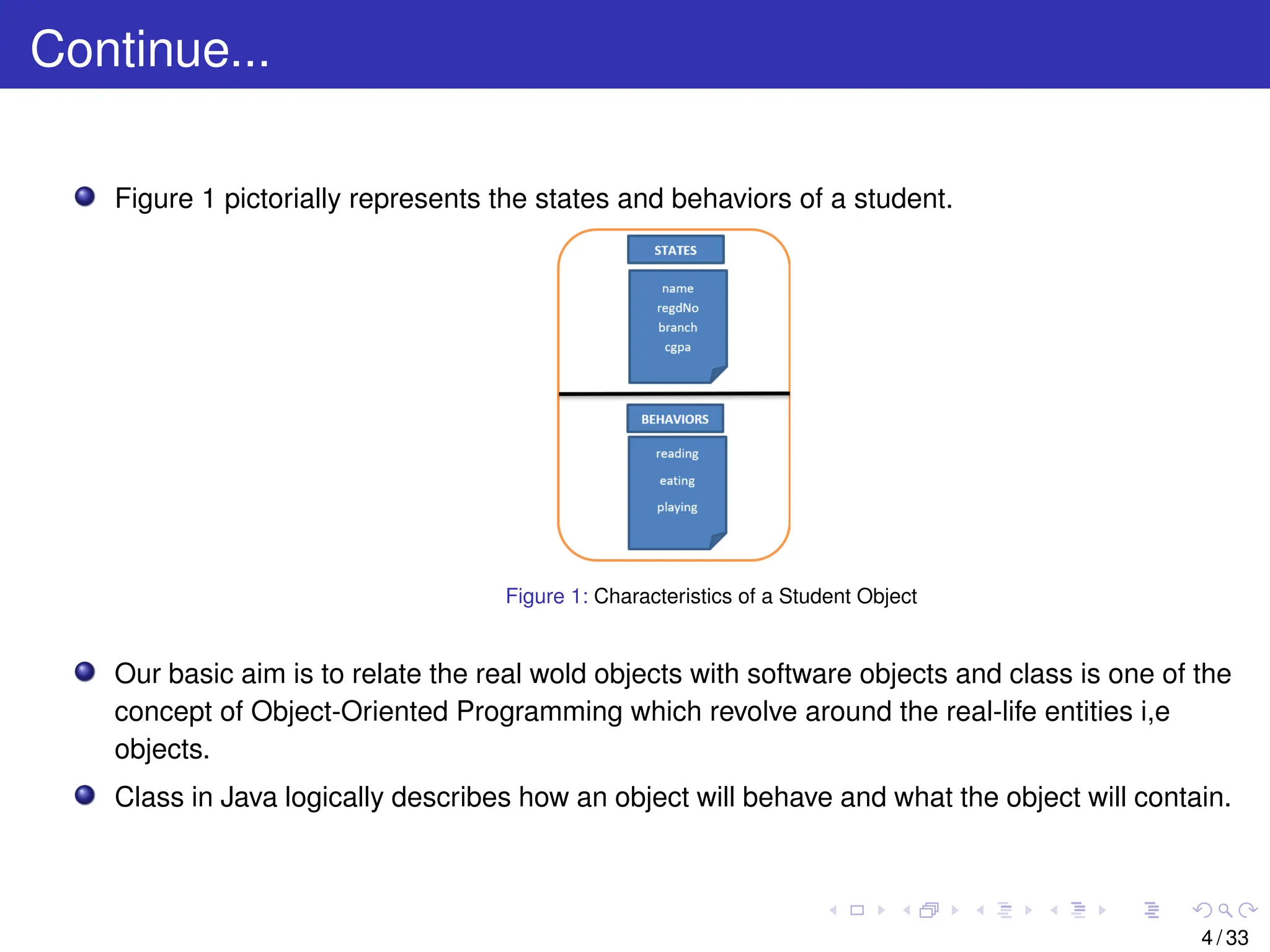 Continue...

Figure 1 pictorially represents the states and behaviors of a student.

STATES

name
regdNo
branch
cgpa

BEHAVIORS

reading
eating
playing

Figure 1: Characteristics of a Student Object

Our basic aim is to relate the real wold objects with software objects and class is one of the concept of Object-Oriented Programming which revolve around the real-life entities i,e objects.

Class in Java logically describes how an object will behave and what the object will contain.

4 / 33